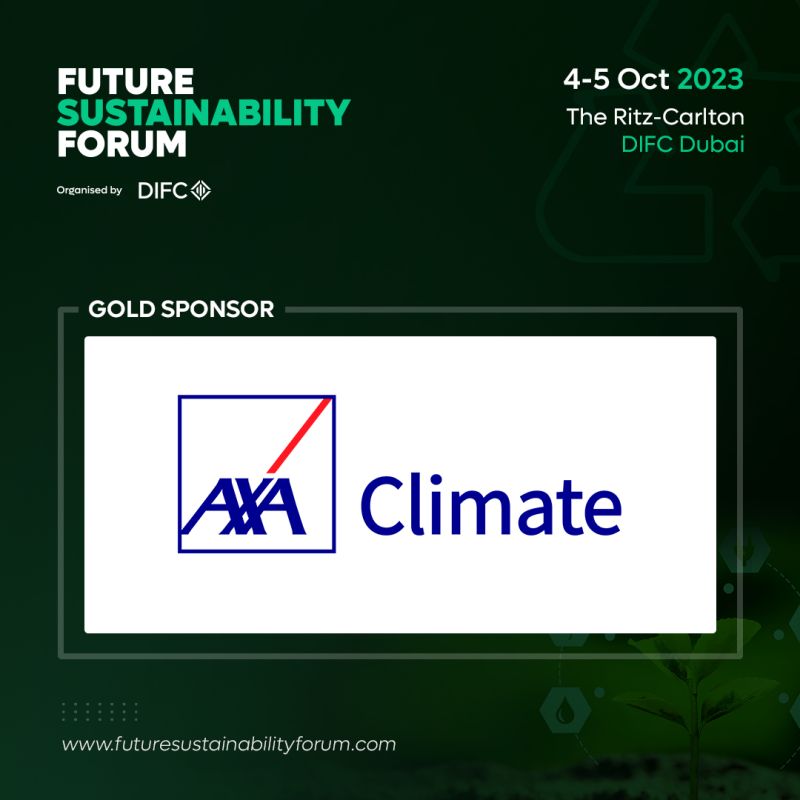 FUTURE
SUSTAINABILITY
FORUM

Organised by DIFC

4-5 Oct 2023
The Ritz-Carlton
DIFC Dubai

GOLD SPONSOR

AXA Climate

www.futuresustainabilityforum.com